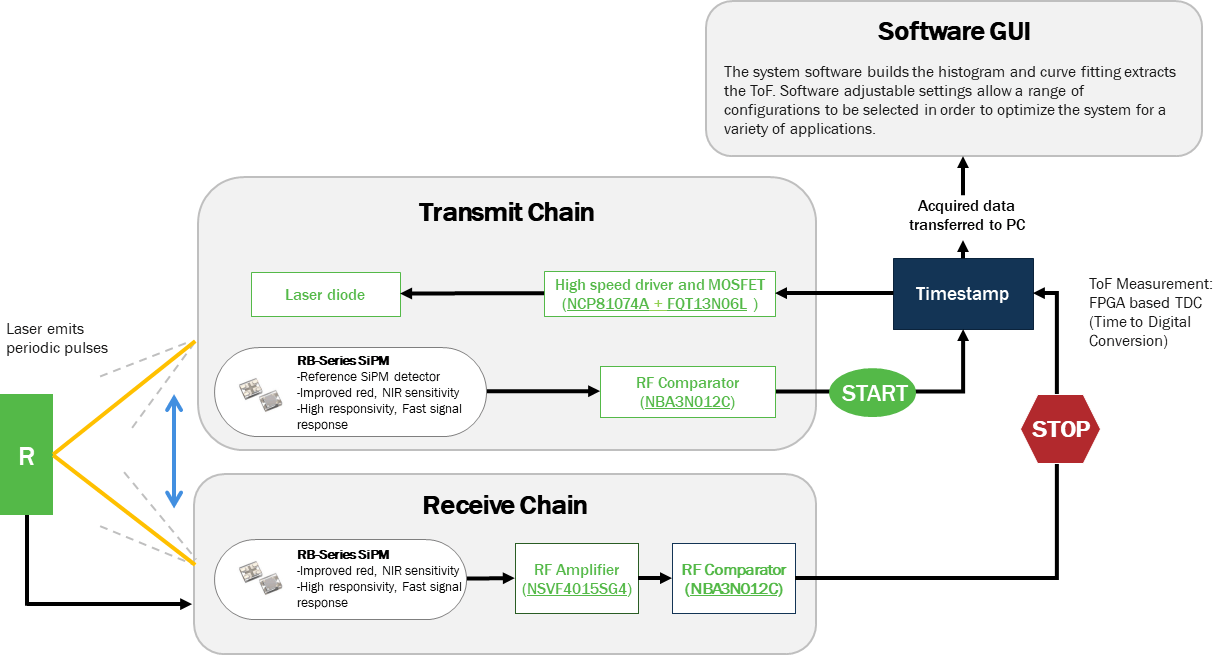 Software GUI

The system software builds the histogram and curve fitting extracts the ToF. Software adjustable settings allow a range of configurations to be selected in order to optimize the system for a variety of applications.

Acquired data transferred to PC

Transmit Chain

Laser diode

High speed driver and MOSFET (NCP81074A + FQT13N06L )

Timestamp

ToF Measurement: FPGA based TDC (Time to Digital Conversion)

Laser emits periodic pulses

RB-Series SiPM
-Reference SiPM detector
-Improved red, NIR sensitivity
-High responsivity, Fast signal response

RF Comparator (NBA3N012C)

START

STOP

R

Receive Chain

RB-Series SiPM
-Improved red, NIR sensitivity
-High responsivity, Fast signal response

RF Amplifier (NSVF4015SG4)

RF Comparator (NBA3N012C)